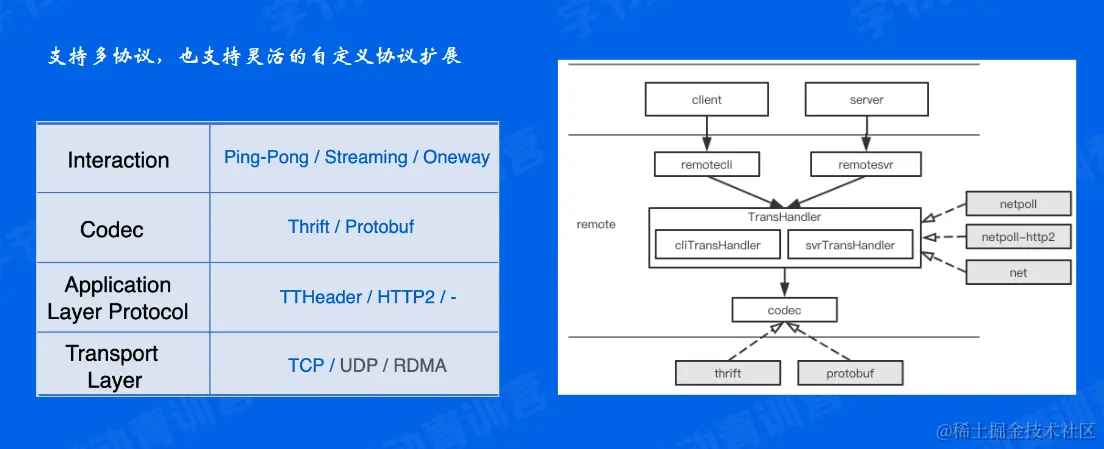 支持多协议，也支持灵活的自定义协议扩展

| Interaction | Ping-Pong / Streaming / Oneway |
|---|---|
| Codec | Thrift / Protobuf |
| Application Layer Protocol | TTHeader / HTTP2 / - |
| Transport Layer | TCP / UDP / RDMA |

client
server
remotecli
remotesvr
remote
TransHandler
cliTransHandler
svrTransHandler
netpoll
netpoll-http2
net
codec
thrift
protobuf

@稀土掘金技术社区